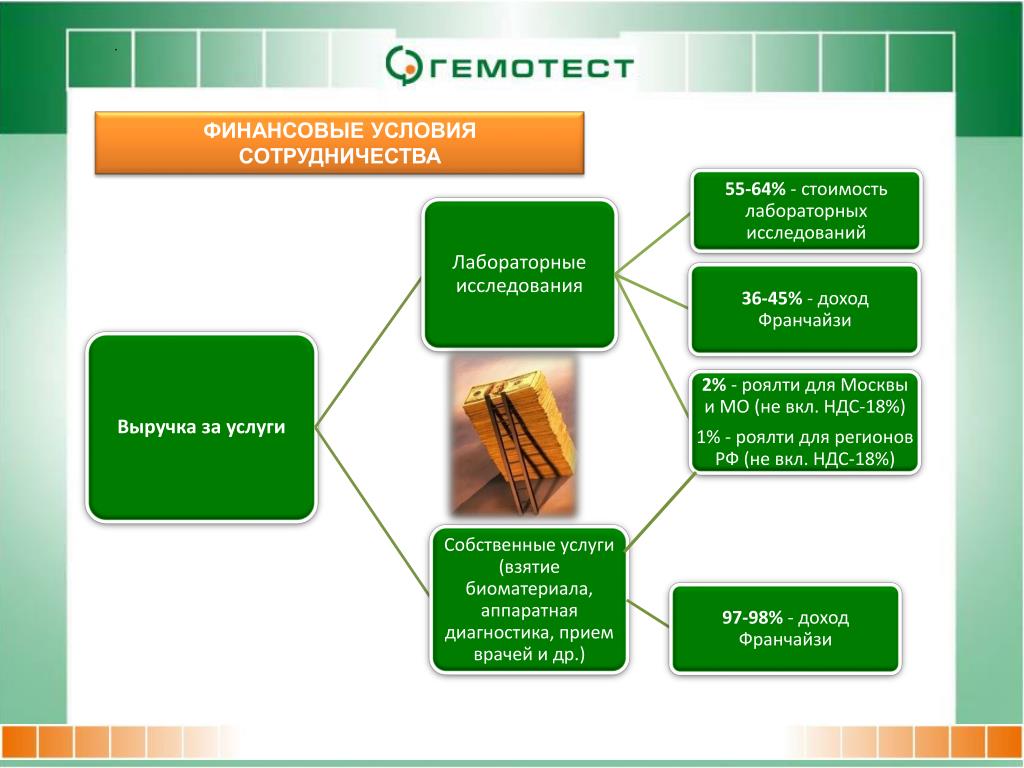 ГЕМОТЕСТ

ФИНАНСОВЫЕ УСЛОВИЯ СОТРУДНИЧЕСТВА

Выручка за услуги

Лабораторные исследования

55-64% - стоимость лабораторных исследований

36-45% - доход Франчайзи

2% - роялти для Москвы и МО (не вкл. НДС-18%)

1% - роялти для регионов РФ (не вкл. НДС-18%)

Собственные услуги (взятие биоматериала, аппаратная диагностика, прием врачей и др.)

97-98% - доход Франчайзи